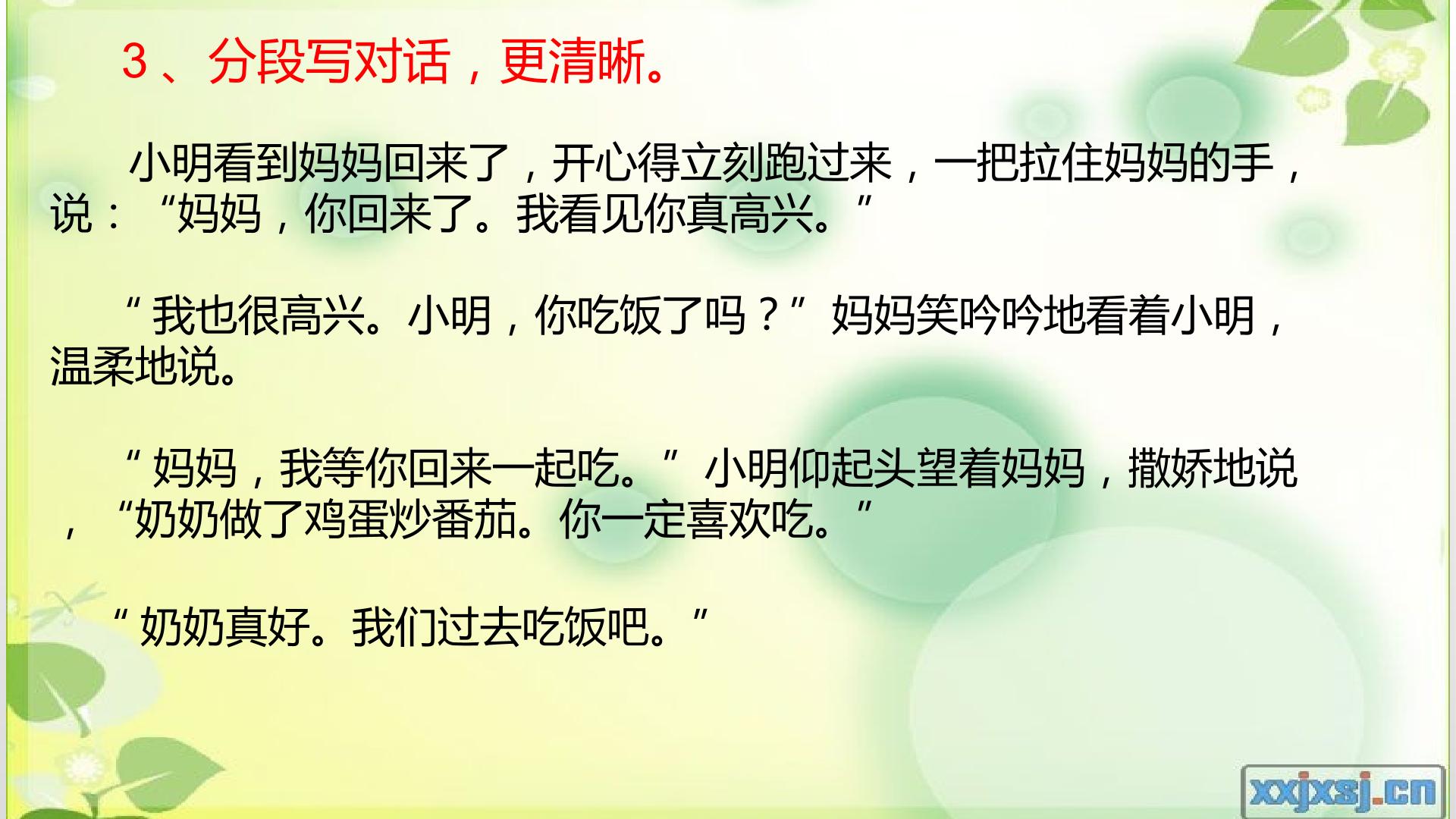 3、分段写对话，更清晰。

小明看到妈妈回来了，开心得立刻跑过来，一把拉住妈妈的手，说：“妈妈，你回来了。我看见你真高兴。”

“我也很高兴。小明，你吃饭了吗？”妈妈笑吟吟地看着小明，温柔地说。

“妈妈，我等你回来一起吃。”小明仰起头望着妈妈，撒娇地说，“奶奶做了鸡蛋炒番茄。你一定喜欢吃。”

“奶奶真好。我们过去吃饭吧。”

xxjxsj.cn